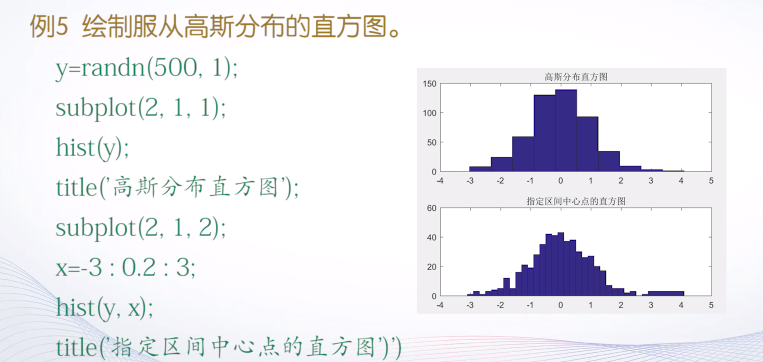 例5 绘制服从高斯分布的直方图。

y=randn(500, 1);
subplot(2, 1, 1);
hist(y);
title('高斯分布直方图');
subplot(2, 1, 2);
x=-3 : 0.2 : 3;
hist(y, x);
title('指定区间中心点的直方图')')

高斯分布直方图
150
100
50
0
-4 -3 -2 -1 0 1 2 3 4 5

指定区间中心点的直方图
60
40
20
0
-4 -3 -2 -1 0 1 2 3 4 5